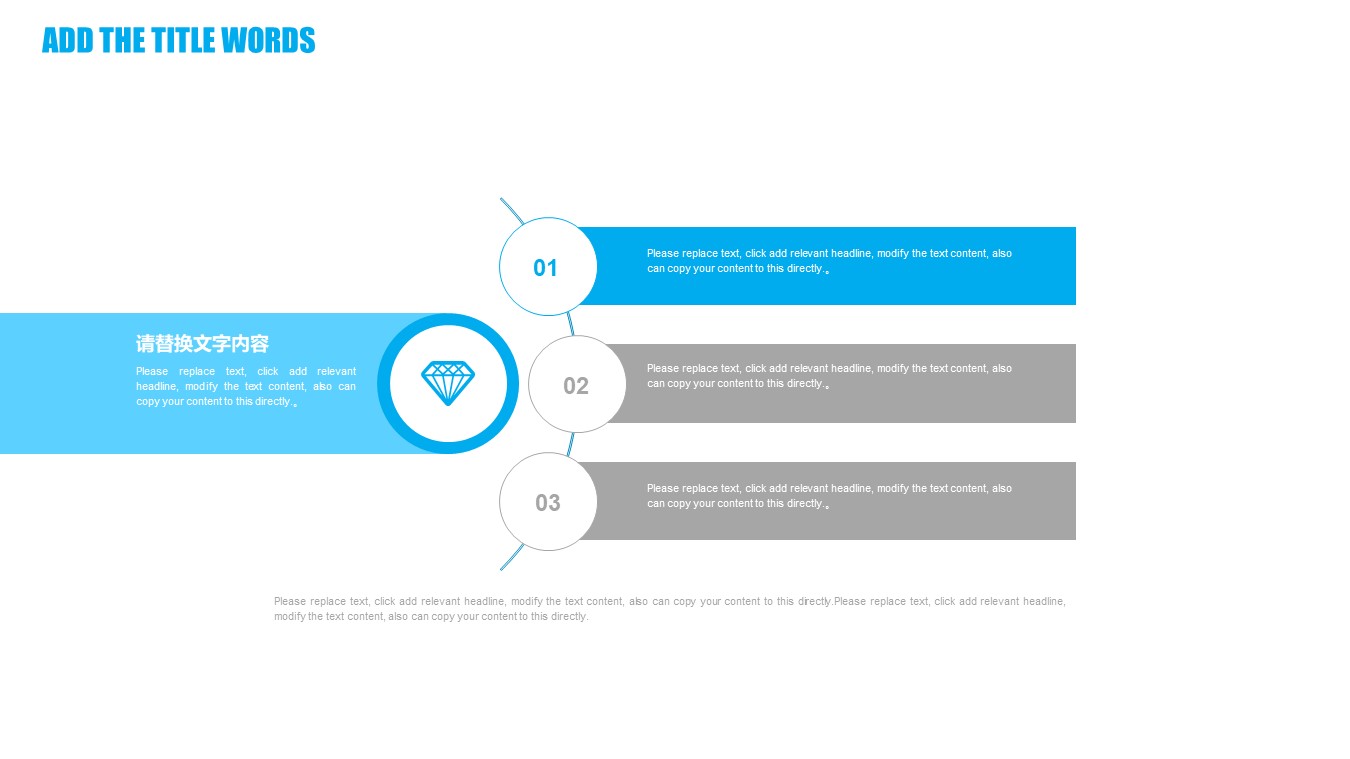 ADD THE TITLE WORDS

请替换文字内容

Please replace text, click add relevant headline, modify the text content, also can copy your content to this directly.。

01

Please replace text, click add relevant headline, modify the text content, also can copy your content to this directly.。

02

Please replace text, click add relevant headline, modify the text content, also can copy your content to this directly.。

03

Please replace text, click add relevant headline, modify the text content, also can copy your content to this directly.。

Please replace text, click add relevant headline, modify the text content, also can copy your content to this directly.Please replace text, click add relevant headline, modify the text content, also can copy your content to this directly.